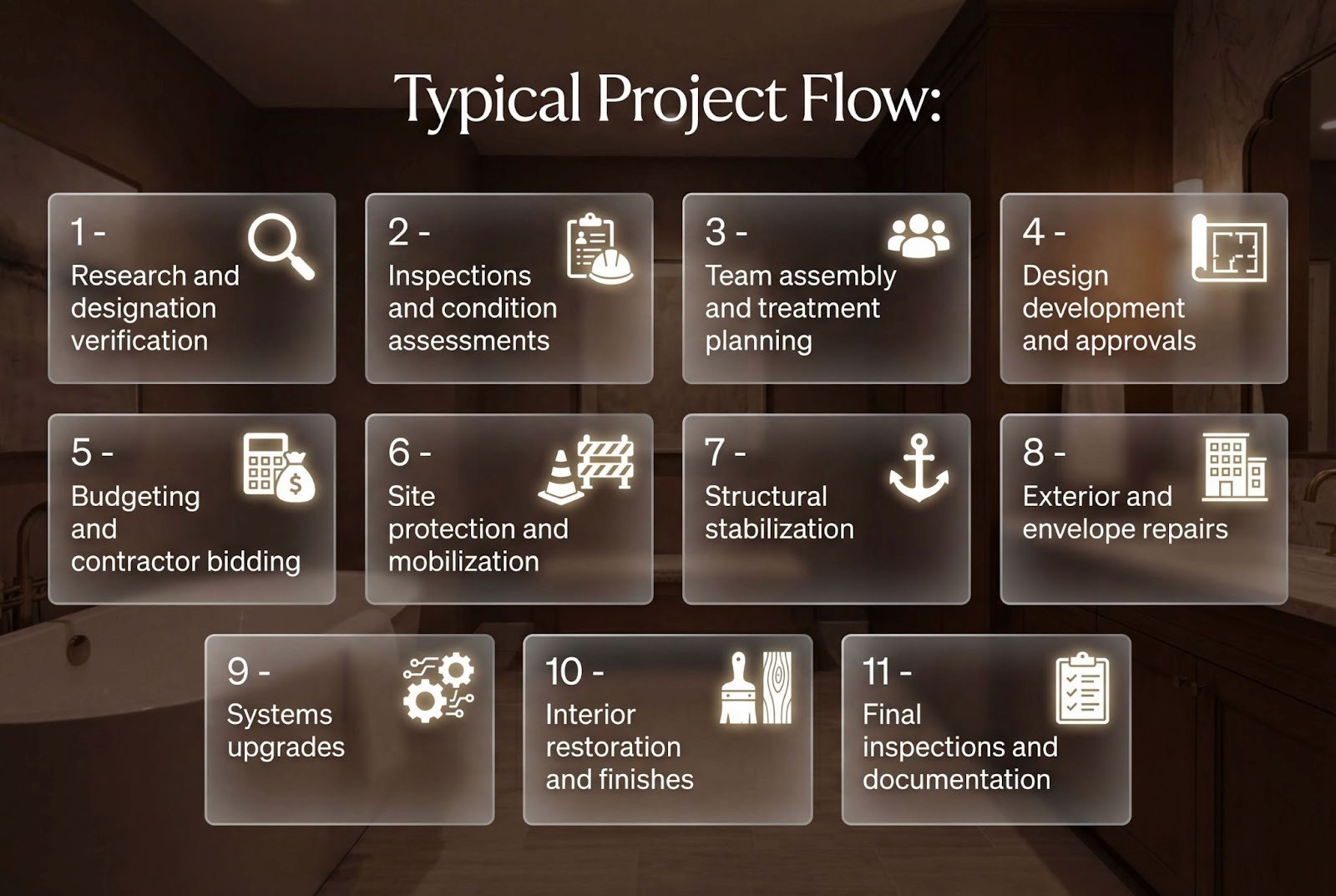 Typical Project Flow:

1 -
Research and designation verification

2 -
Inspections and condition assessments

3 -
Team assembly and treatment planning

4 -
Design development and approvals

5 -
Budgeting and contractor bidding

6 -
Site protection and mobilization

7 -
Structural stabilization

8 -
Exterior and envelope repairs

9 -
Systems upgrades

10 -
Interior restoration and finishes

11 -
Final inspections and documentation